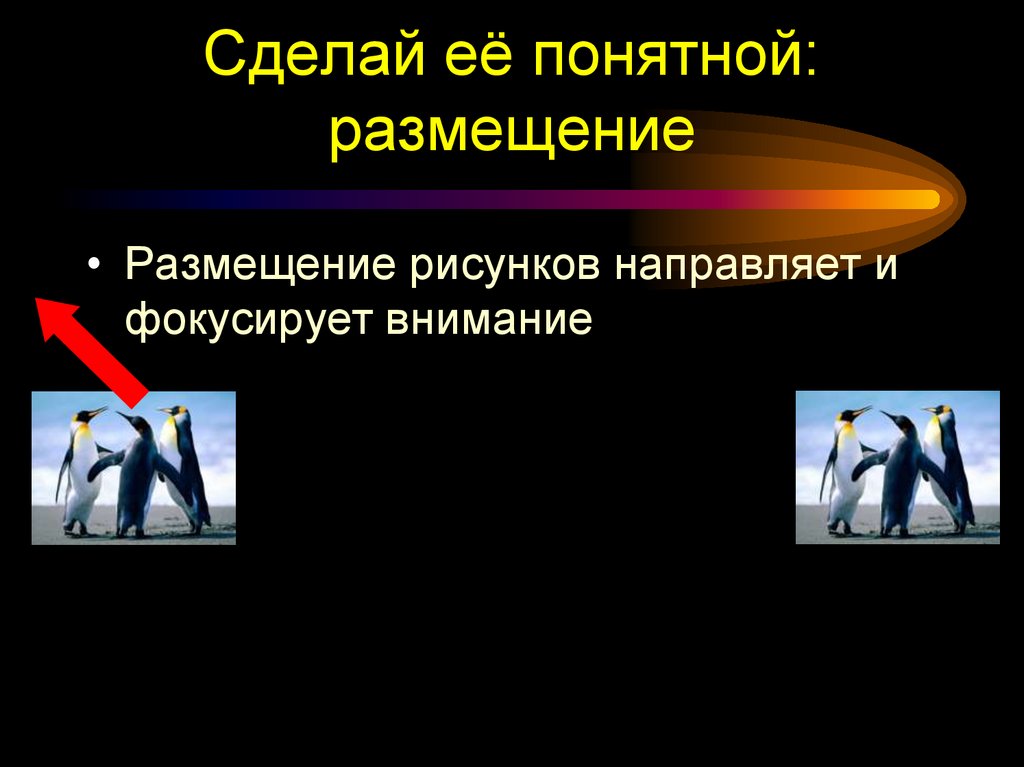 Сделай её понятной: размещение

• Размещение рисунков направляет и фокусирует внимание